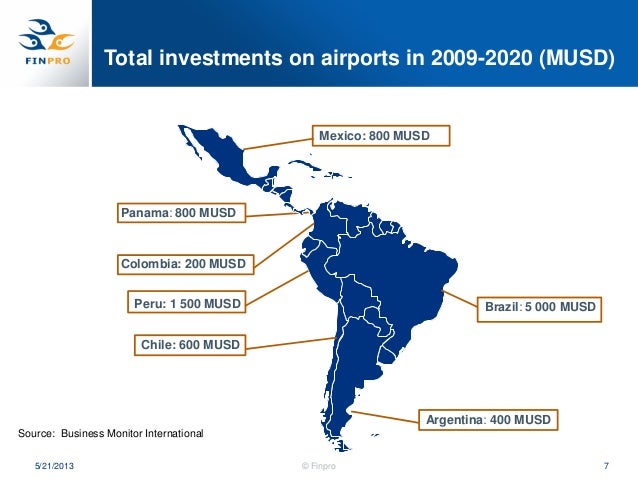 FINPRO

Total investments on airports in 2009-2020 (MUSD)

Mexico: 800 MUSD

Panama: 800 MUSD

Colombia: 200 MUSD

Peru: 1 500 MUSD

Chile: 600 MUSD

Brazil: 5 000 MUSD

Argentina: 400 MUSD

Source: Business Monitor International

5/21/2013

© Finpro

7